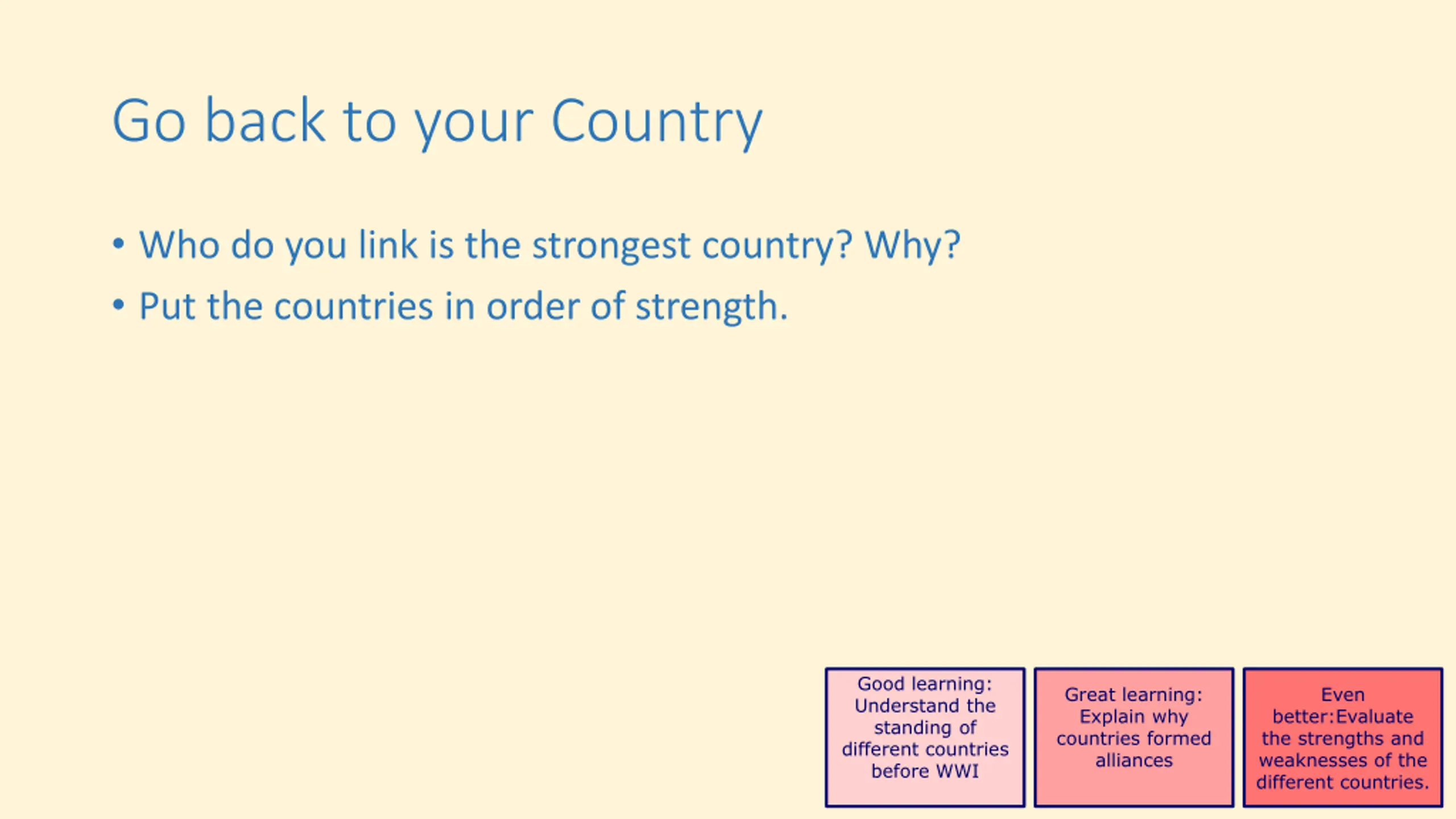 Go back to your Country

• Who do you link is the strongest country? Why?
• Put the countries in order of strength.

Good learning: Understand the standing of different countries before WWI

Great learning: Explain why countries formed alliances

Even better:Evaluate the strengths and weaknesses of the different countries.